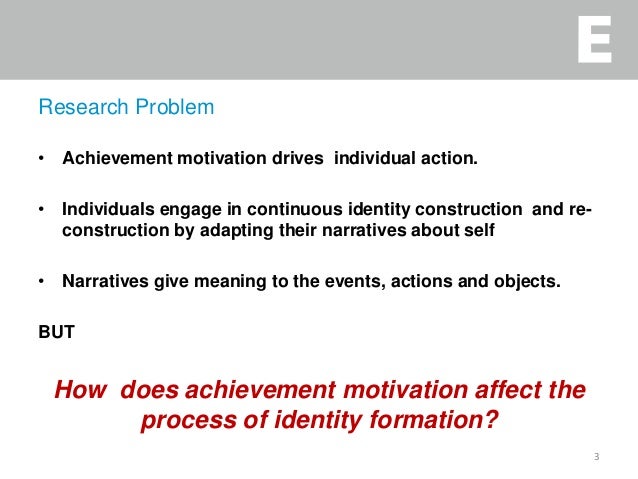 E

Research Problem

• Achievement motivation drives individual action.

• Individuals engage in continuous identity construction and re-construction by adapting their narratives about self

• Narratives give meaning to the events, actions and objects.

BUT

How does achievement motivation affect the process of identity formation?

3